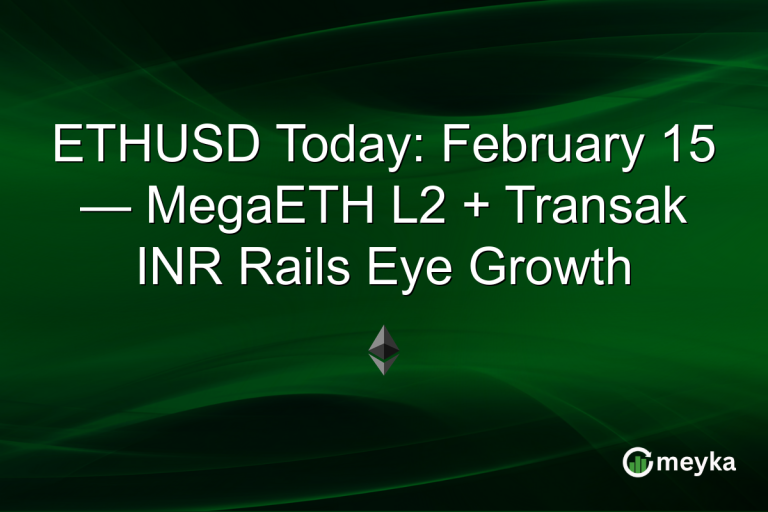 ETHUSD Today: February 15 — MegaETH L2 + Transak INR Rails Eye Growth

meyka